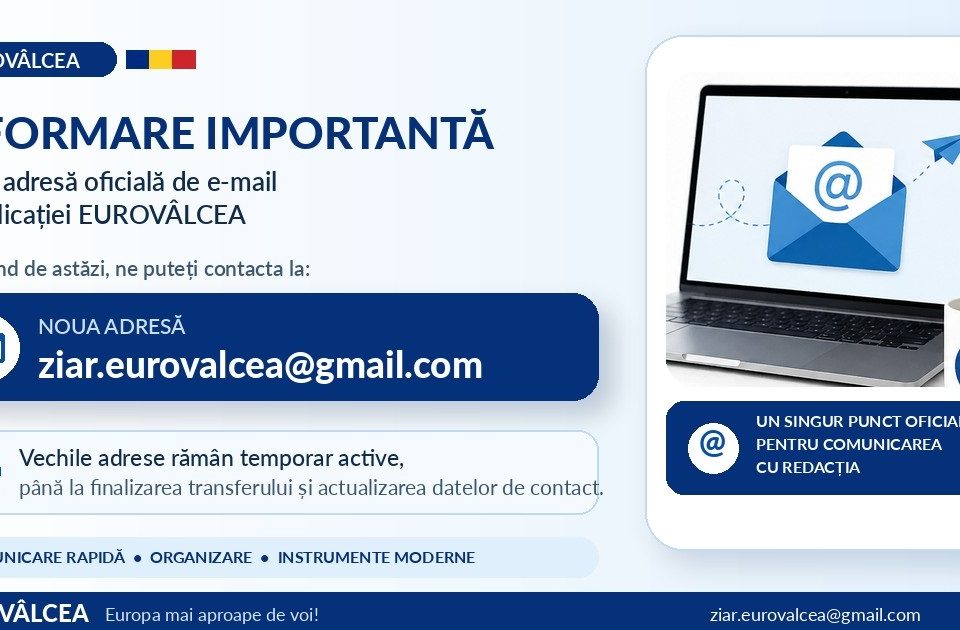 OVÂLCEA

FORMARE IMPORTANTĂ

adresă oficială de e-mail
licației EUROVÂLCEA

nd de astăzi, ne puteți contacta la:

NOUA ADRESĂ
ziar.eurovalcea@gmail.com

Vechile adrese rămân temporar active,
până la finalizarea transferului și actualizarea datelor de contact.

UNICARE RAPIDĂ • ORGANIZARE • INSTRUMENTE MODERNE

@

UN SINGUR PUNCT OFICIA
PENTRU COMUNICAREA
CU REDACȚIA

VÂLCEA Europa mai aproape de voi! ziar.eurovalcea@gmail.com